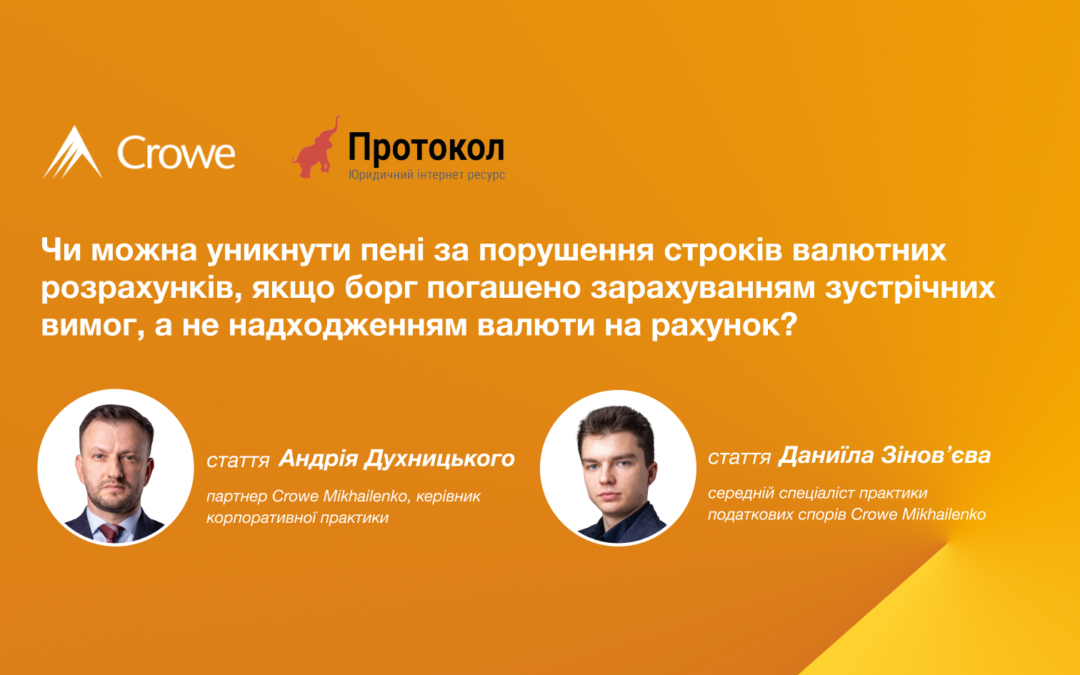 Crowe

Протокол
Юридичний інтернет ресурс

Чи можна уникнути пені за порушення строків валютних розрахунків, якщо борг погашено зарахуванням зустрічних вимог, а не надходженням валюти на рахунок?

стаття Андрія Духницького

партнер Crowe Mikhailenko, керівник корпоративної практики

стаття Даниїла Зінов'єва

середній спеціаліст практики податкових спорів Crowe Mikhailenko